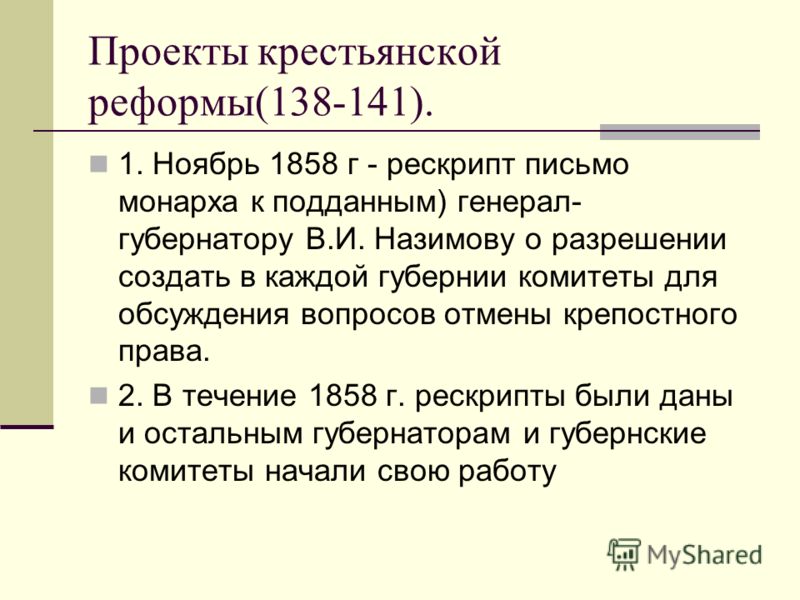 Проекты крестьянской реформы(138-141).

1. Ноябрь 1858 г - рескрипт письмо монарха к подданным) генерал-губернатору В.И. Назимову о разрешении создать в каждой губернии комитеты для обсуждения вопросов отмены крепостного права.

2. В течение 1858 г. рескрипты были даны и остальным губернаторам и губернские комитеты начали свою работу

MyShared